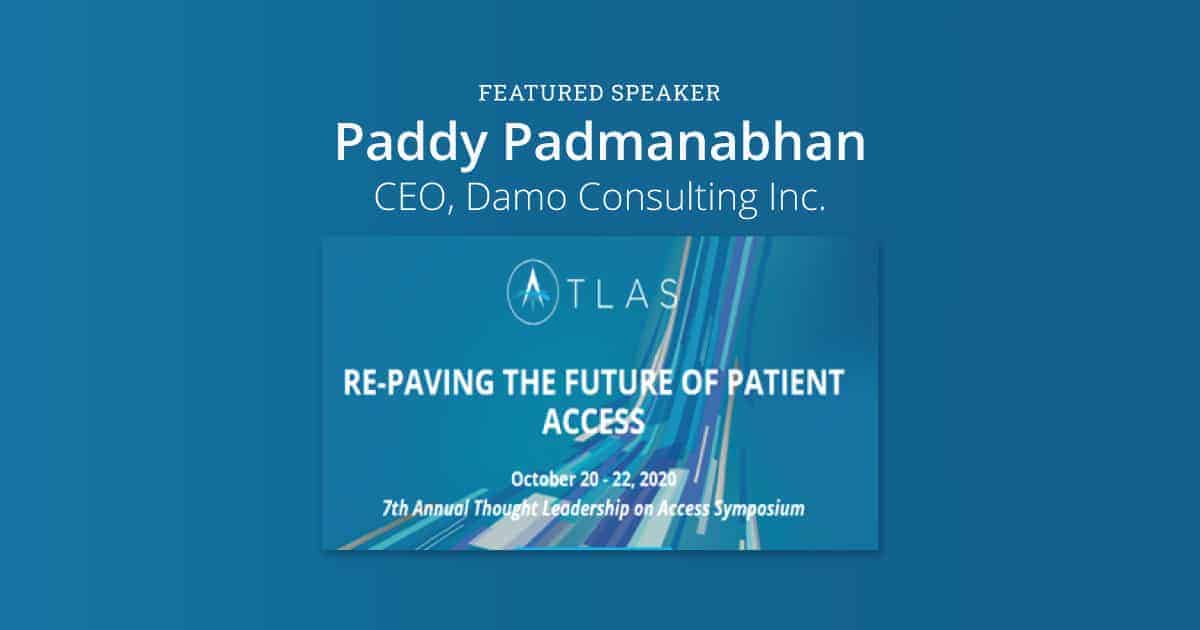 FEATURED SPEAKER
Paddy Padmanabhan
CEO, Damo Consulting Inc.

ATLAS

RE-PAVING THE FUTURE OF PATIENT ACCESS

October 20 - 22, 2020
7th Annual Thought Leadership on Access Symposium